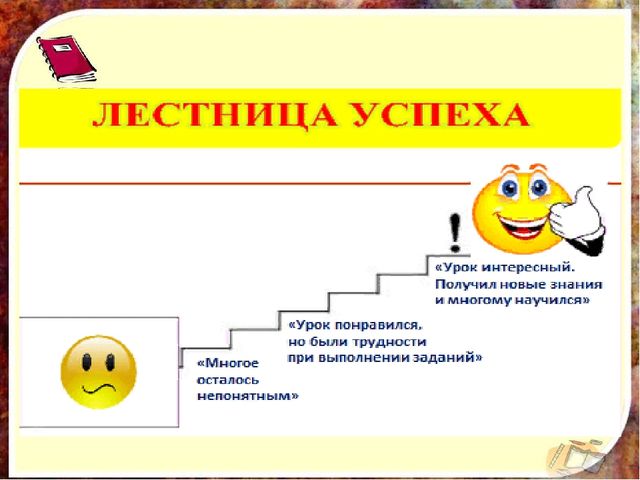 ЛЕСТНИЦА УСПЕХА

!

«Урок интересный. Получил новые знания и многому научился»

«Урок понравился, но были трудности при выполнении заданий»

«Многое осталось непонятным»